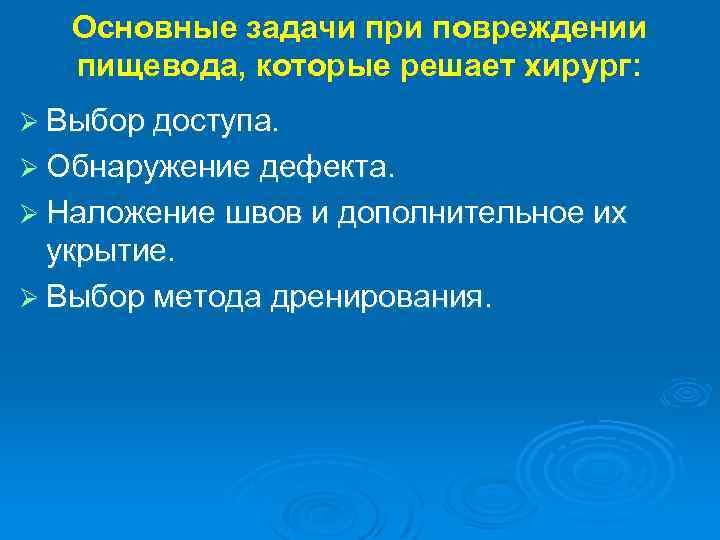 Основные задачи при повреждении пищевода, которые решает хирург:

➢ Выбор доступа.
➢ Обнаружение дефекта.
➢ Наложение швов и дополнительное их укрытие.
➢ Выбор метода дренирования.